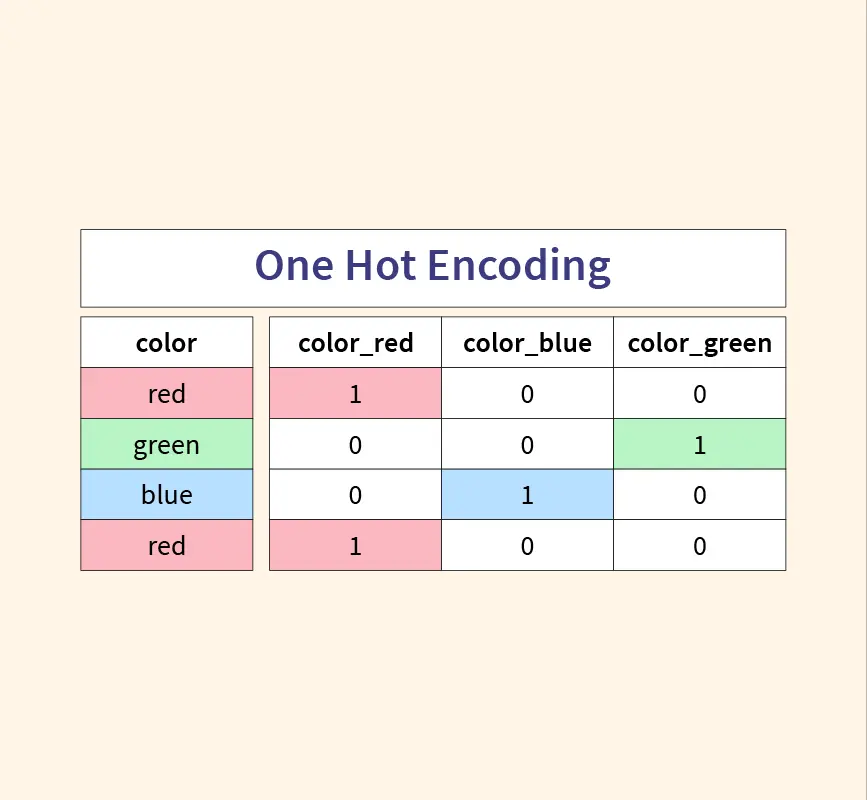 One Hot Encoding

| color |
|---|
| red |
| green |
| blue |
| red |

| color_red | color_blue | color_green |
|---|---|---|
| 1 | 0 | 0 |
| 0 | 0 | 1 |
| 0 | 1 | 0 |
| 1 | 0 | 0 |